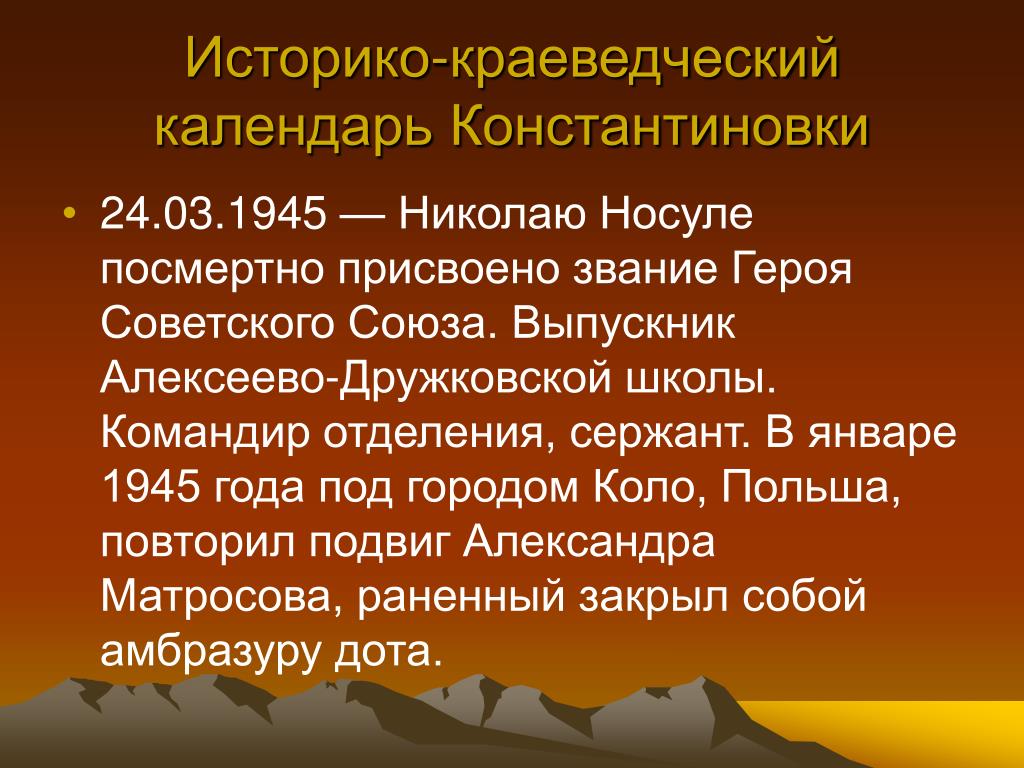 Историко-краеведческий календарь Константиновки

• 24.03.1945 — Николаю Носуле посмертно присвоено звание Героя Советского Союза. Выпускник Алексеево-Дружковской школы. Командир отделения, сержант. В январе 1945 года под городом Коло, Польша, повторил подвиг Александра Матросова, раненный закрыл собой амбразуру дота.